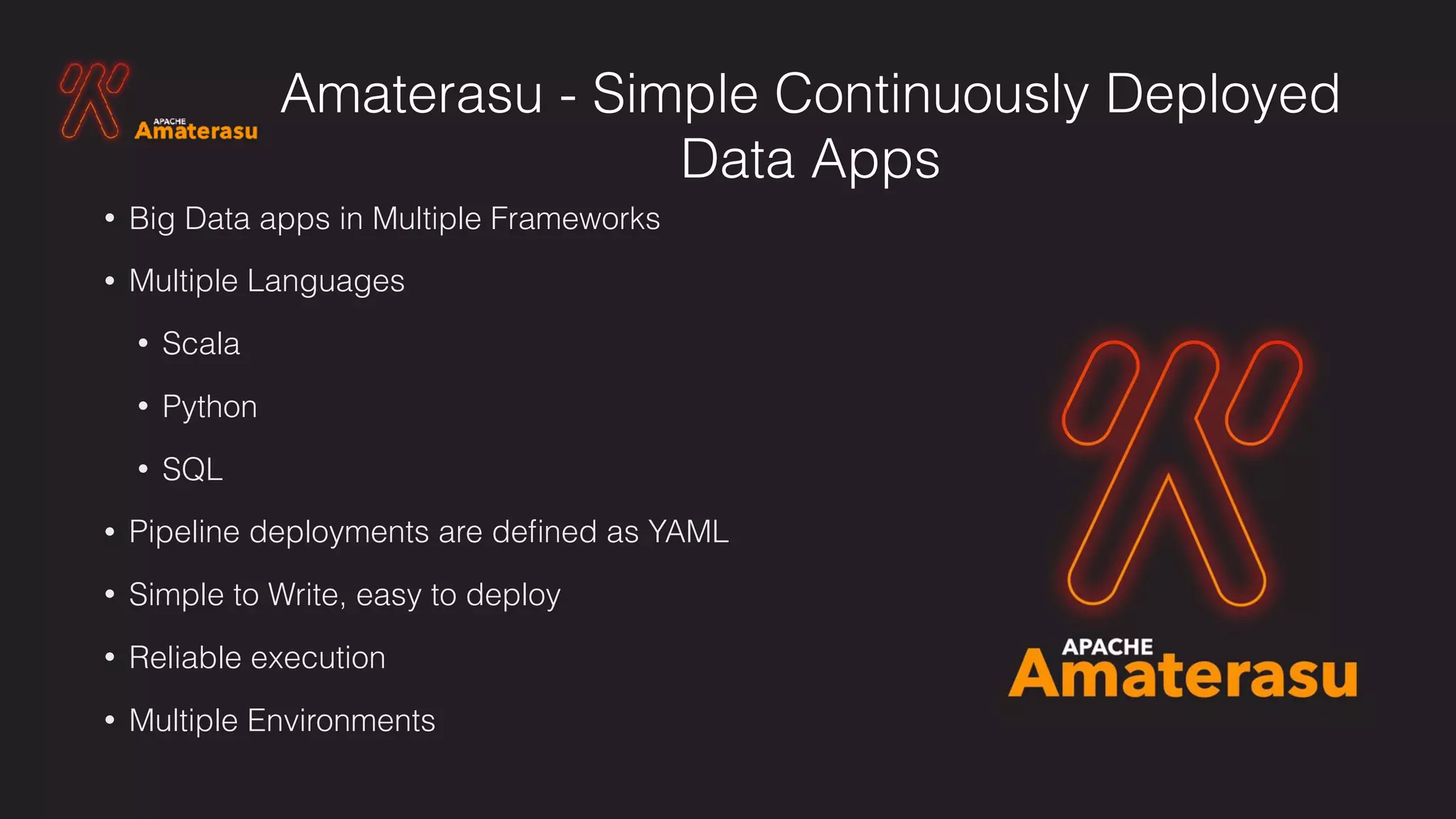 APACHE Amaterasu

Amaterasu - Simple Continuously Deployed Data Apps

• Big Data apps in Multiple Frameworks
• Multiple Languages
  • Scala
  • Python
  • SQL
• Pipeline deployments are defined as YAML
• Simple to Write, easy to deploy
• Reliable execution
• Multiple Environments

APACHE Amaterasu